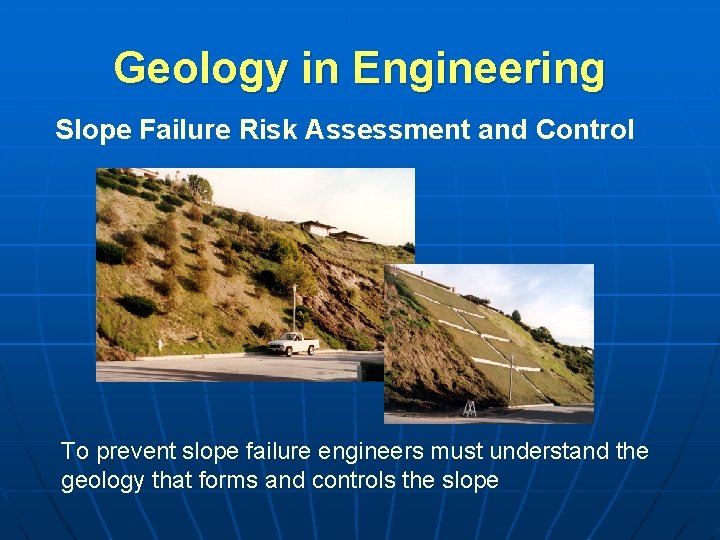 Geology in Engineering

Slope Failure Risk Assessment and Control

To prevent slope failure engineers must understand the geology that forms and controls the slope